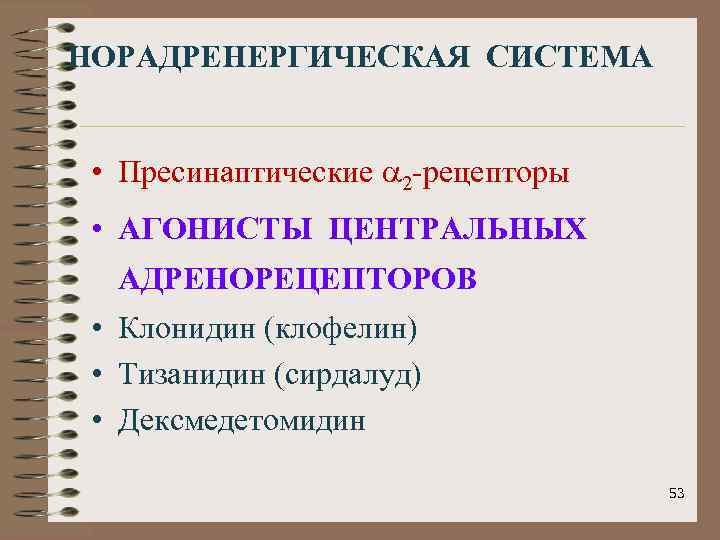 НОРАДРЕНЕРГИЧЕСКАЯ СИСТЕМА

• Пресинаптические $\alpha_2$-рецепторы
• АГОНИСТЫ ЦЕНТРАЛЬНЫХ АДРЕНОРЕЦЕПТОРОВ
• Клонидин (клофелин)
• Тизанидин (сирдалуд)
• Дексмедетомидин

53